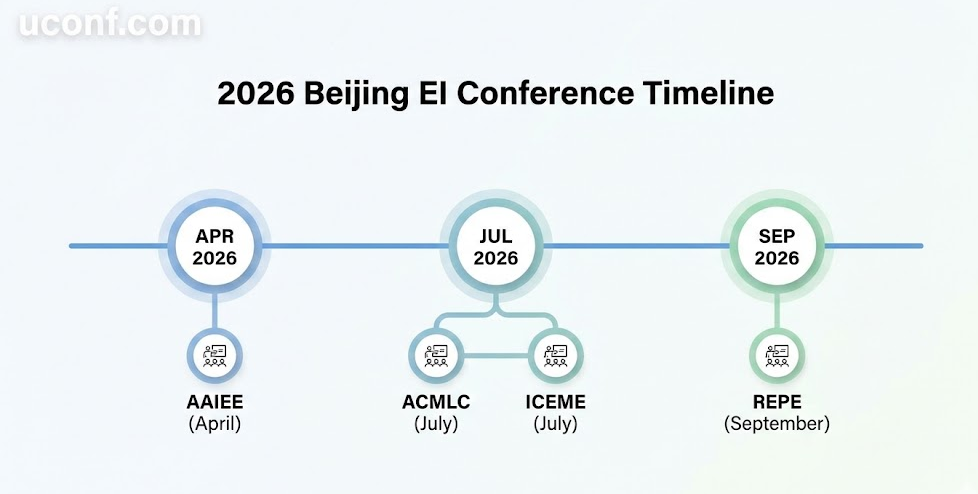 uconf.com

2026 Beijing EI Conference Timeline

APR 2026

JUL 2026

SEP 2026

AAIEE
(April)

ACMLC
(July)

ICEME
(July)

REPE
(September)